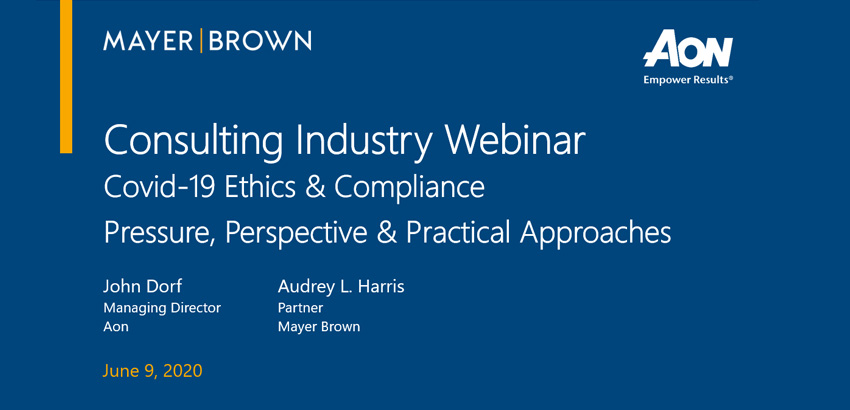 MAYER | BROWN

AON
Empower Results®

Consulting Industry Webinar
Covid-19 Ethics & Compliance
Pressure, Perspective & Practical Approaches

John Dorf
Managing Director
Aon

Audrey L. Harris
Partner
Mayer Brown

June 9, 2020